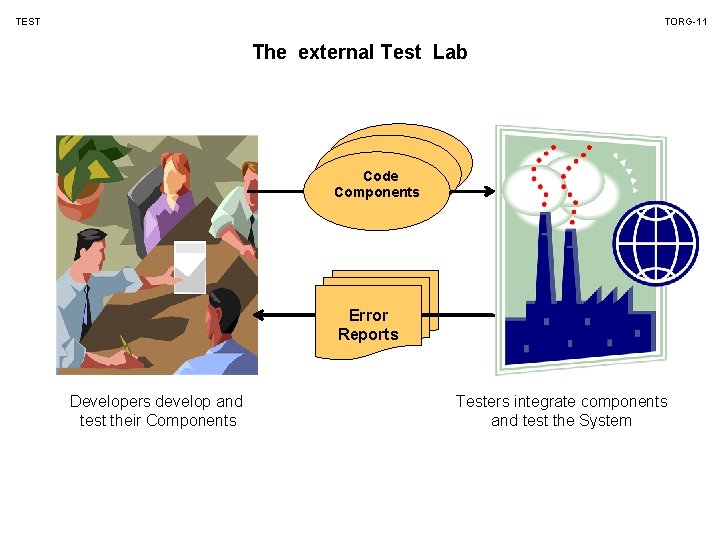 TEST

TORG-11

The external Test Lab

Code Components

Error Reports

Developers develop and test their Components

Testers integrate components and test the System